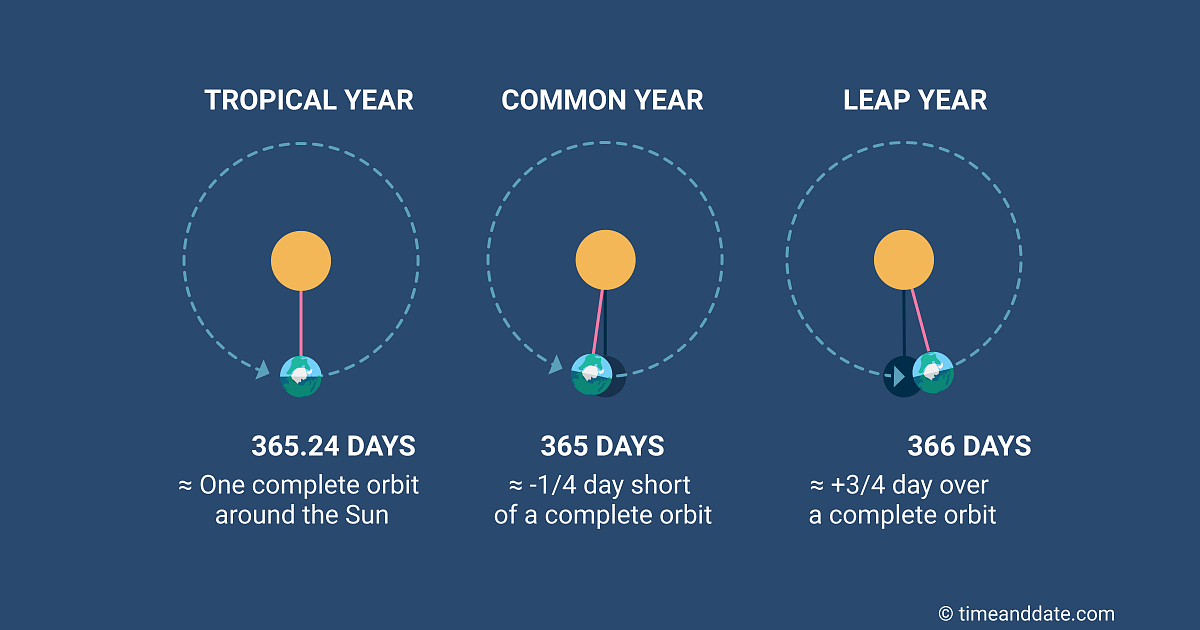 TROPICAL YEAR

365.24 DAYS

≈ One complete orbit around the Sun

COMMON YEAR

365 DAYS

≈ -1/4 day short of a complete orbit

LEAP YEAR

366 DAYS

≈ +3/4 day over a complete orbit

© timeanddate.com